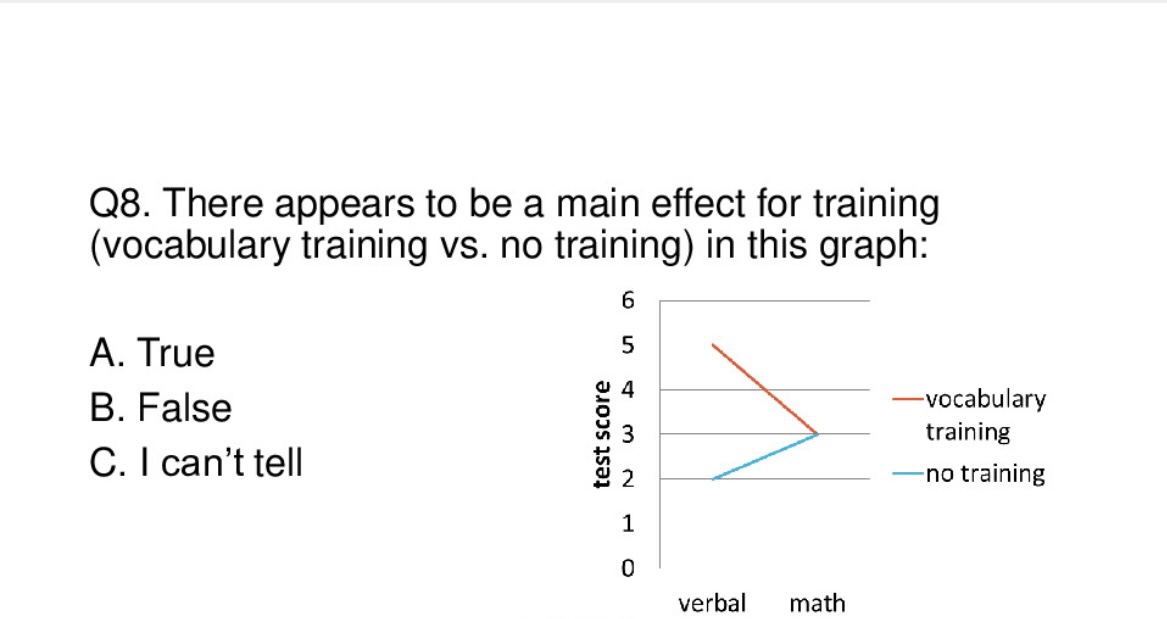 Q8. There appears to be a main effect for training (vocabulary training vs. no training) in this graph:

A. True

B. False

C. I can't tell

6
5
4
3
2
1
0

test score

verbal math

vocabulary training

no training